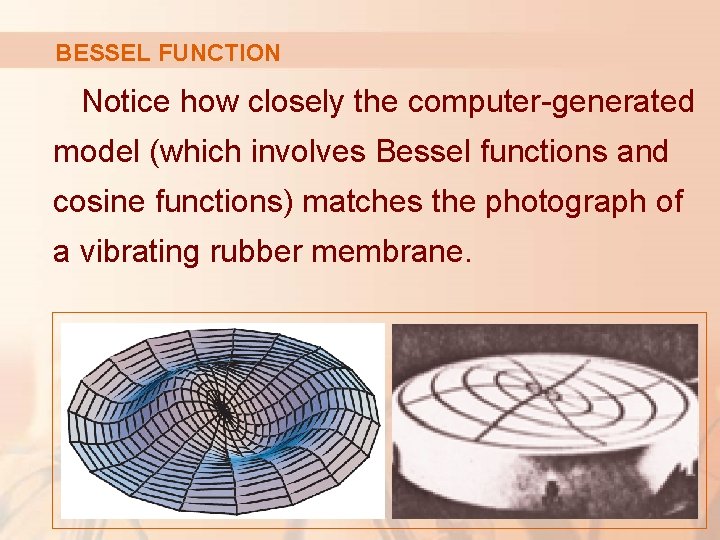 BESSEL FUNCTION

Notice how closely the computer-generated model (which involves Bessel functions and cosine functions) matches the photograph of a vibrating rubber membrane.